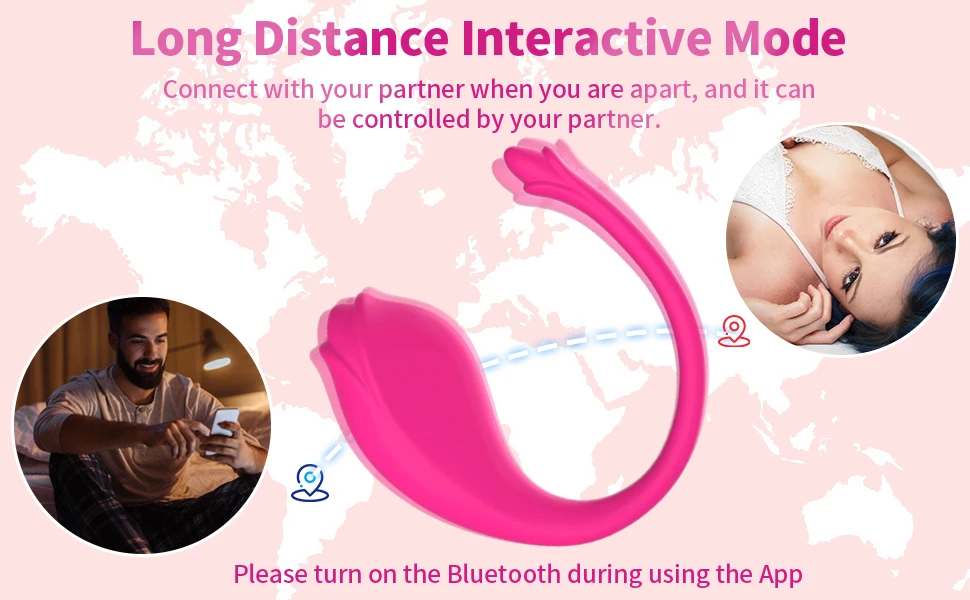 Long Distance Interactive Mode

Connect with your partner when you are apart, and it can be controlled by your partner.

Please turn on the Bluetooth during using the App